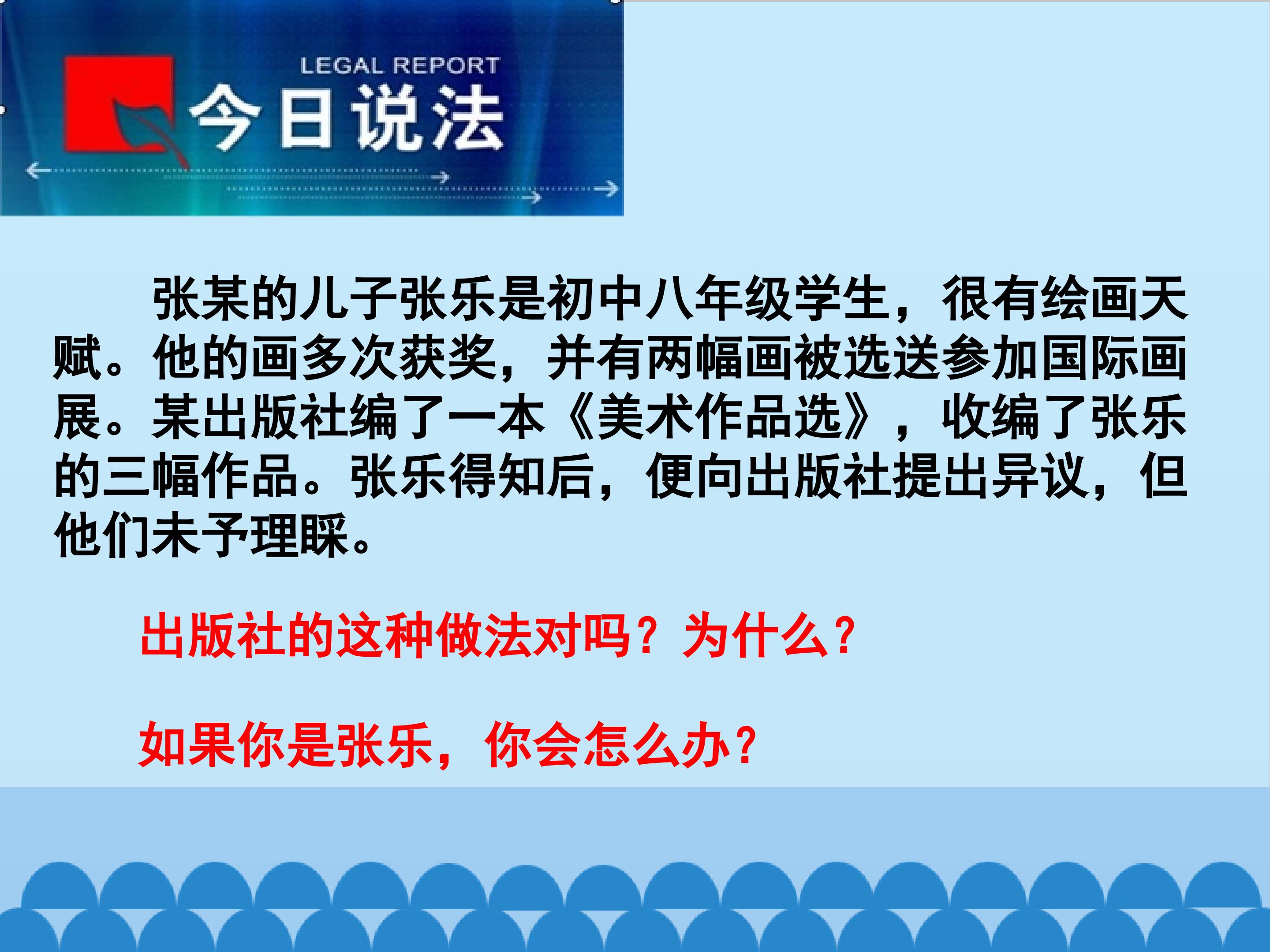 LEGAL REPORT
今日说法

张某的儿子张乐是初中八年级学生，很有绘画天赋。他的画多次获奖，并有两幅画被选送参加国际画展。某出版社编了一本《美术作品选》，收编了张乐的三幅作品。张乐得知后，便向出版社提出异议，但他们未予理睬。

出版社的这种做法对吗？为什么？

如果你是张乐，你会怎么办？